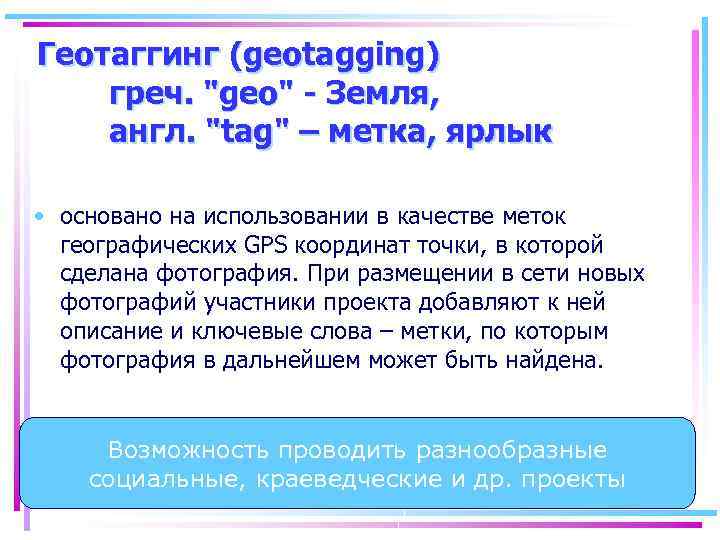 Геотаггинг (geotagging)
греч. "geo" - Земля,
англ. "tag" – метка, ярлык

• основано на использовании в качестве меток географических GPS координат точки, в которой сделана фотография. При размещении в сети новых фотографий участники проекта добавляют к ней описание и ключевые слова – метки, по которым фотография в дальнейшем может быть найдена.

Возможность проводить разнообразные социальные, краеведческие и др. проекты